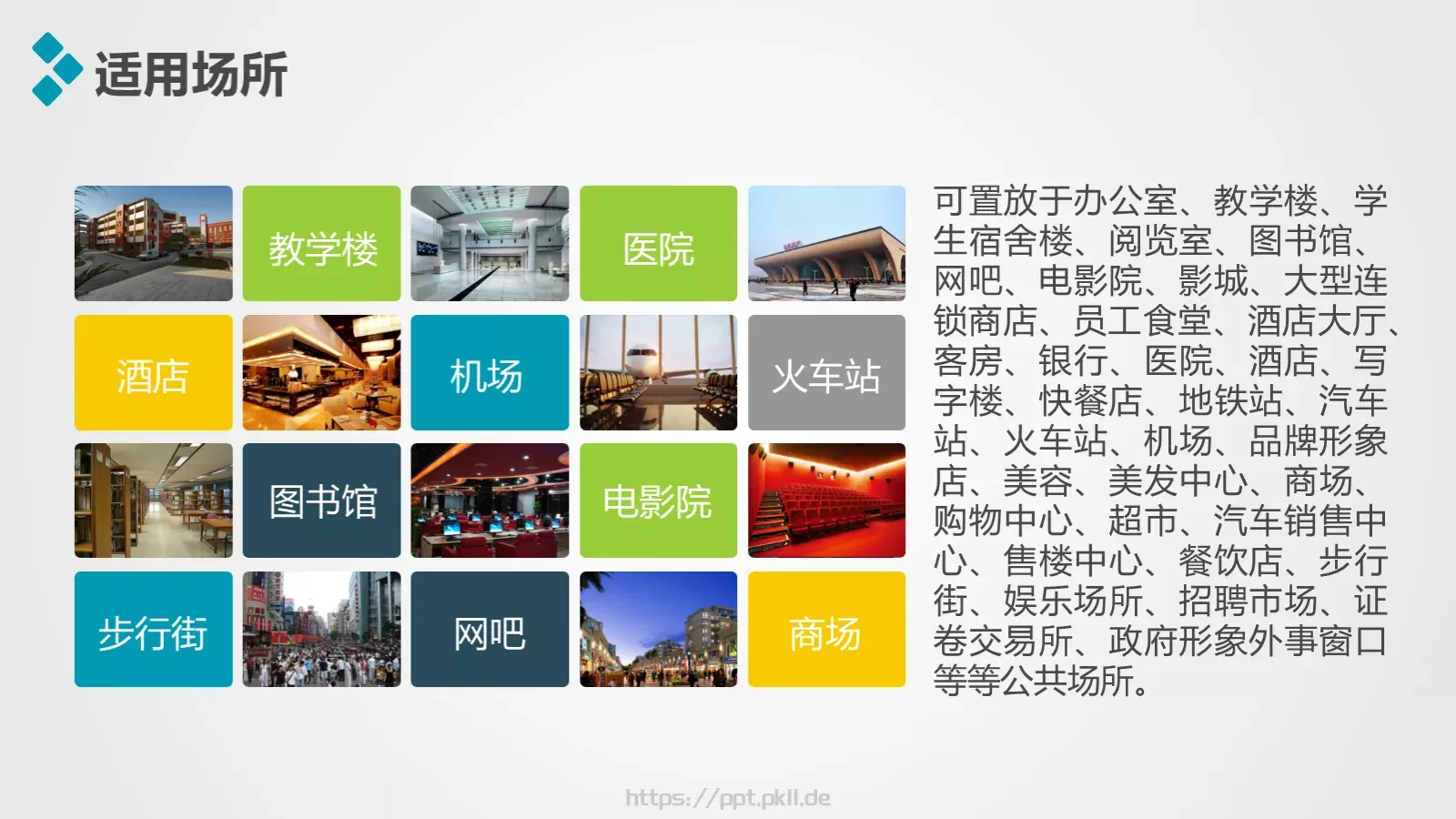 适用场所

教学楼

医院

酒店

机场

火车站

图书馆

电影院

步行街

网吧

商场

可置放于办公室、教学楼、学生宿舍楼、阅览室、图书馆、网吧、电影院、影城、大型连锁商店、员工食堂、酒店大厅、客房、银行、医院、酒店、写字楼、快餐店、地铁站、汽车站、火车站、机场、品牌形象店、美容、美发中心、商场、购物中心、超市、汽车销售中心、售楼中心、餐饮店、步行街、娱乐场所、招聘市场、证卷交易所、政府形象外事窗口等等公共场所。

https://ppt.pkll.de